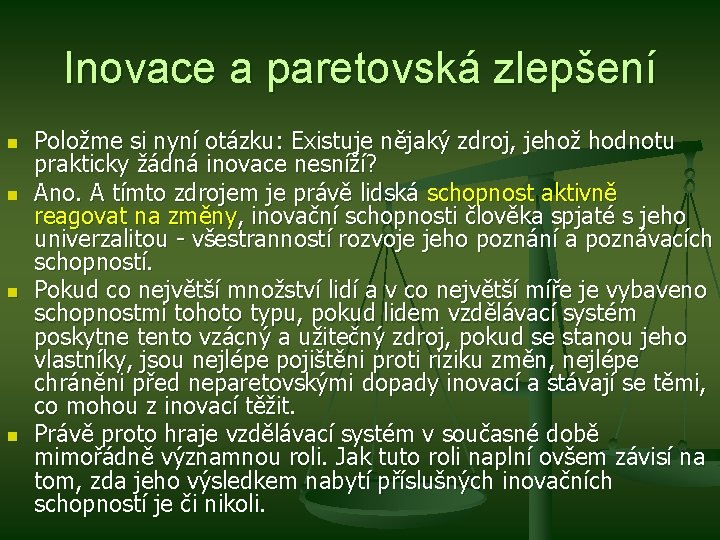 Inovace a paretovská zlepšení

Položme si nyní otázku: Existuje nějaký zdroj, jehož hodnotu prakticky žádná inovace nesníží?

Ano. A tímto zdrojem je právě lidská schopnost aktivně reagovat na změny, inovační schopnosti člověka spjaté s jeho univerzalitou - všestranností rozvoje jeho poznání a poznávacích schopností.

Pokud co největší množství lidí a v co největší míře je vybaveno schopnostmi tohoto typu, pokud lidem vzdělávací systém poskytne tento vzácný a užitečný zdroj, pokud se stanou jeho vlastníky, jsou nejlépe pojištěni proti riziku změn, nejlépe chráněni před neparetovskými dopady inovací a stávají se těmi, co mohou z inovací těžit.

Právě proto hraje vzdělávací systém v současné době mimořádně významnou roli. Jak tuto roli naplní ovšem závisí na tom, zda jeho výsledkem nabytí příslušných inovačních schopností je či nikoli.